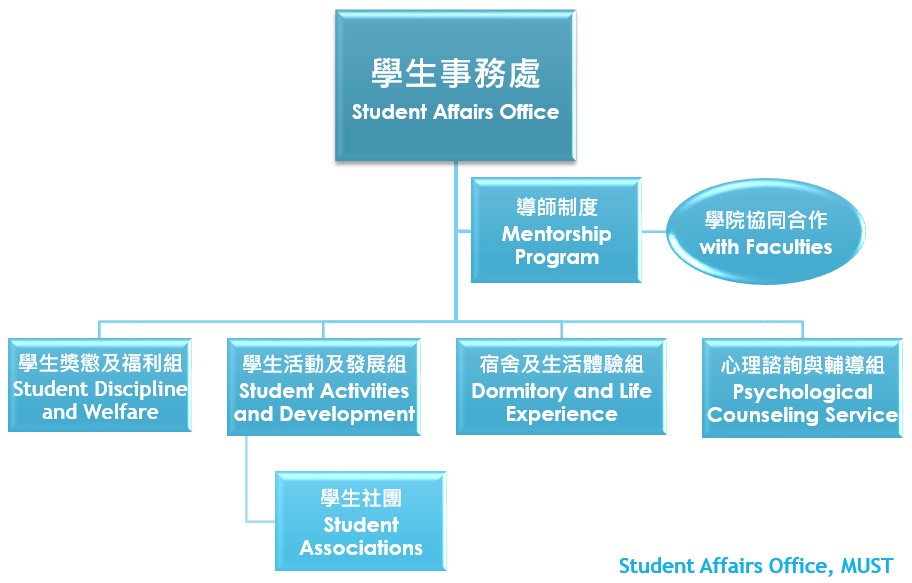 學生事務處
Student Affairs Office

導師制度
Mentorship Program

學院協同合作
with Faculties

學生獎懲及福利組
Student Discipline and Welfare

學生活動及發展組
Student Activities and Development

宿舍及生活體驗組
Dormitory and Life Experience

心理諮詢與輔導組
Psychological Counseling Service

學生社團
Student Associations

Student Affairs Office, MUST